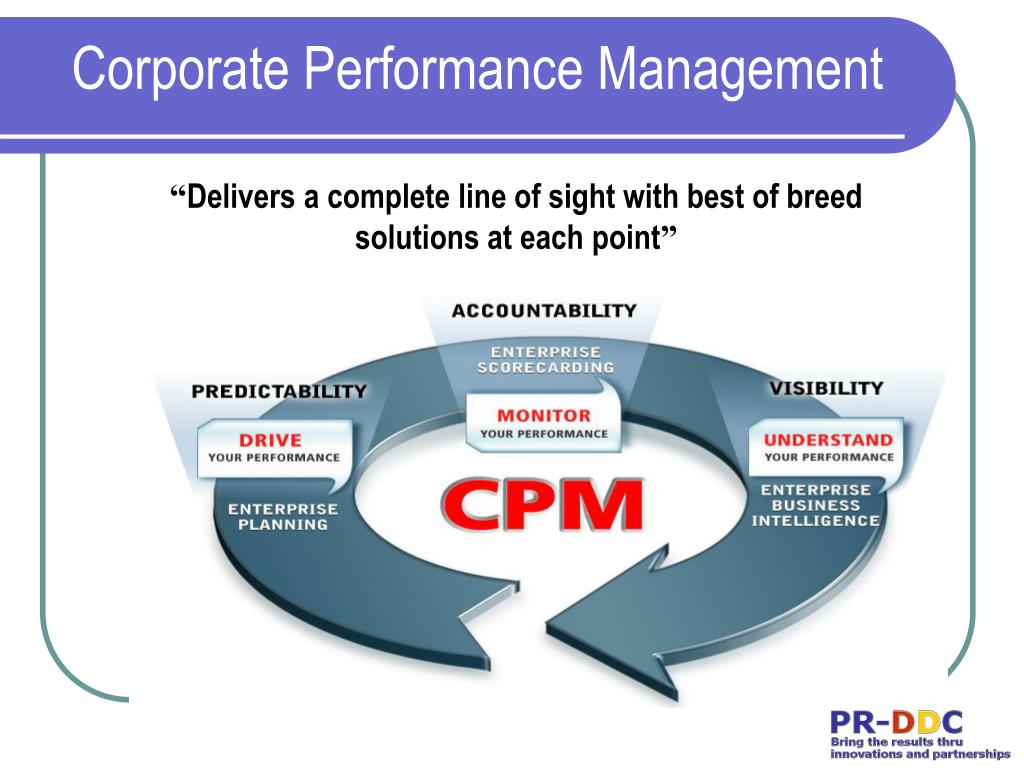 Corporate Performance Management

“Delivers a complete line of sight with best of breed solutions at each point”

ACCOUNTABILITY

ENTERPRISE SCORECARDING

MONITOR
YOUR PERFORMANCE

PREDICTABILITY

DRIVE
YOUR PERFORMANCE

ENTERPRISE PLANNING

VISIBILITY

UNDERSTAND
YOUR PERFORMANCE

ENTERPRISE BUSINESS INTELLIGENCE

CPM

PR-DDC
Bring the results thru innovations and partnerships